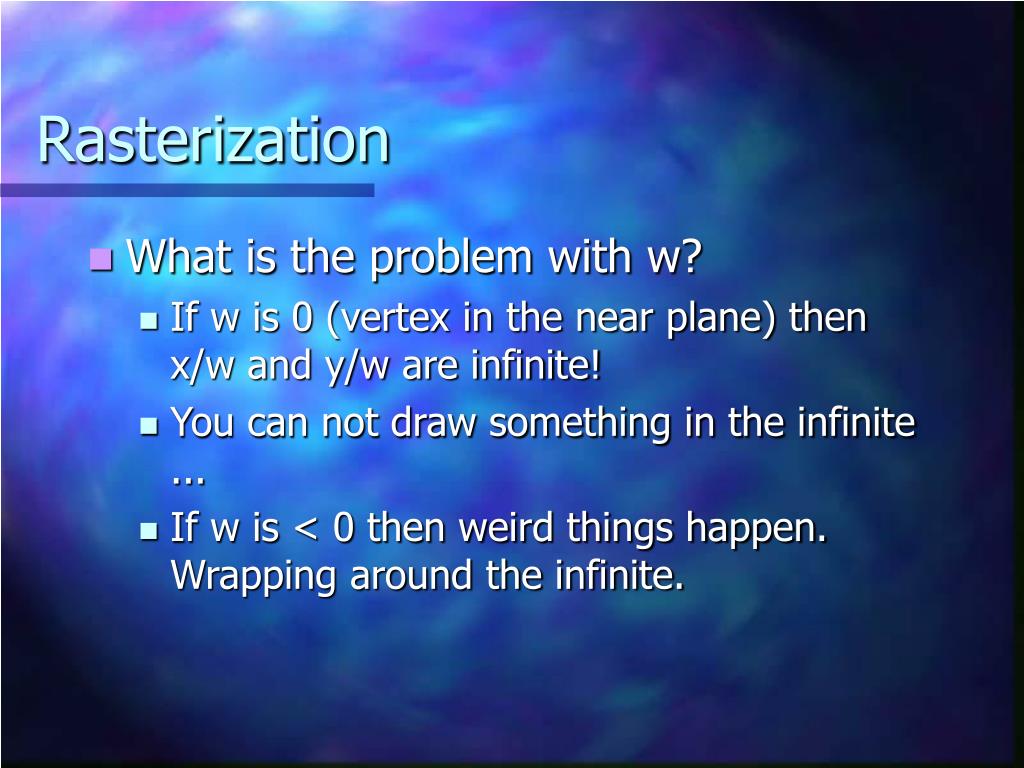 Rasterization

What is the problem with w?

If w is 0 (vertex in the near plane) then x/w and y/w are infinite!

You can not draw something in the infinite ...

If w is < 0 then weird things happen. Wrapping around the infinite.